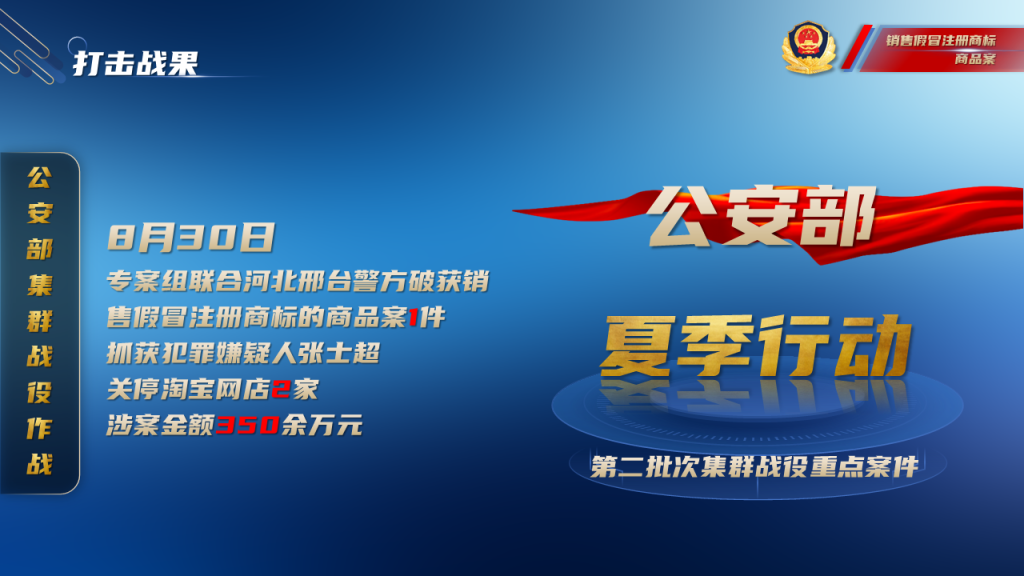 打击战果

销售假冒注册商标商品案

公安部集群战役作战

8月30日
专案组联合河北邢台警方破获销售假冒注册商标的商品案1件
抓获犯罪嫌疑人张士超
关停淘宝网店2家
涉案金额350余万元

公安部

夏季行动

第二批次集群战役重点案件